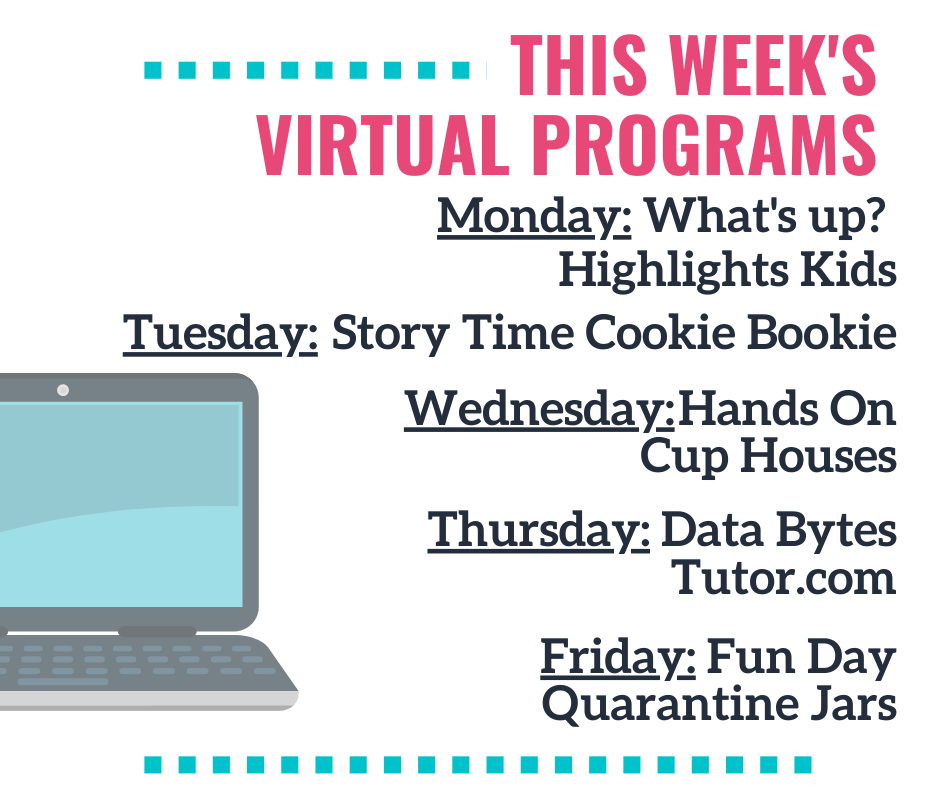 THIS WEEK'S VIRTUAL PROGRAMS

Monday: What's up? Highlights Kids

Tuesday: Story Time Cookie Bookie

Wednesday:Hands On Cup Houses

Thursday: Data Bytes Tutor.com

Friday: Fun Day Quarantine Jars